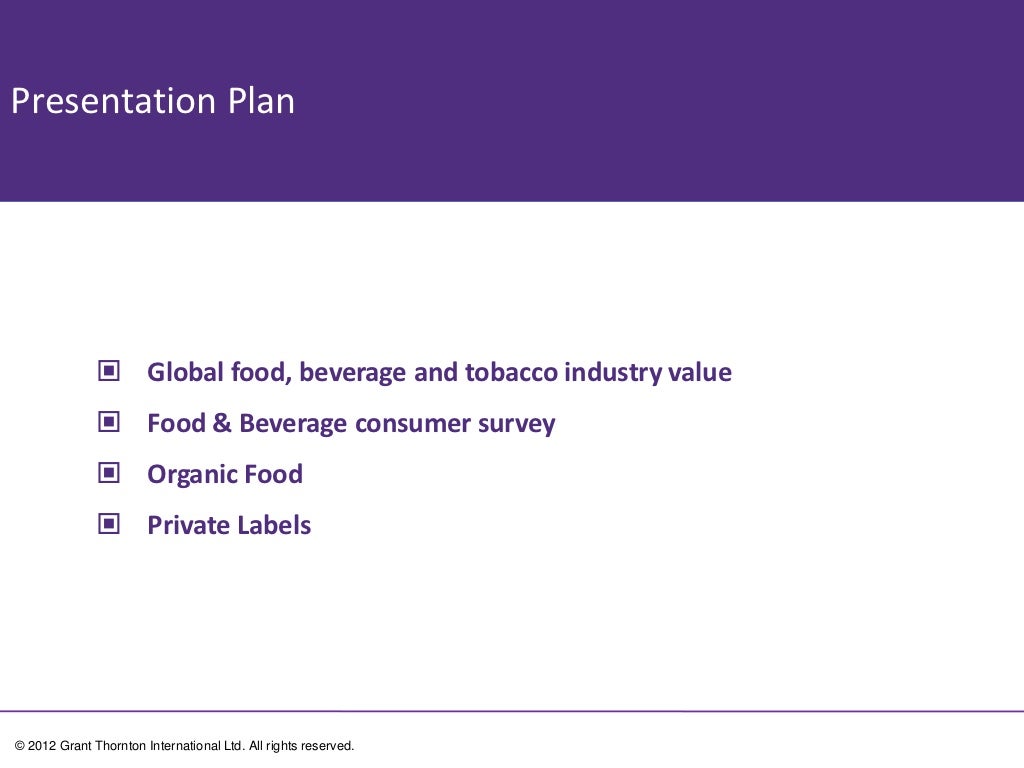 Presentation Plan

▣ Global food, beverage and tobacco industry value
▣ Food & Beverage consumer survey
▣ Organic Food
▣ Private Labels

© 2012 Grant Thornton International Ltd. All rights reserved.